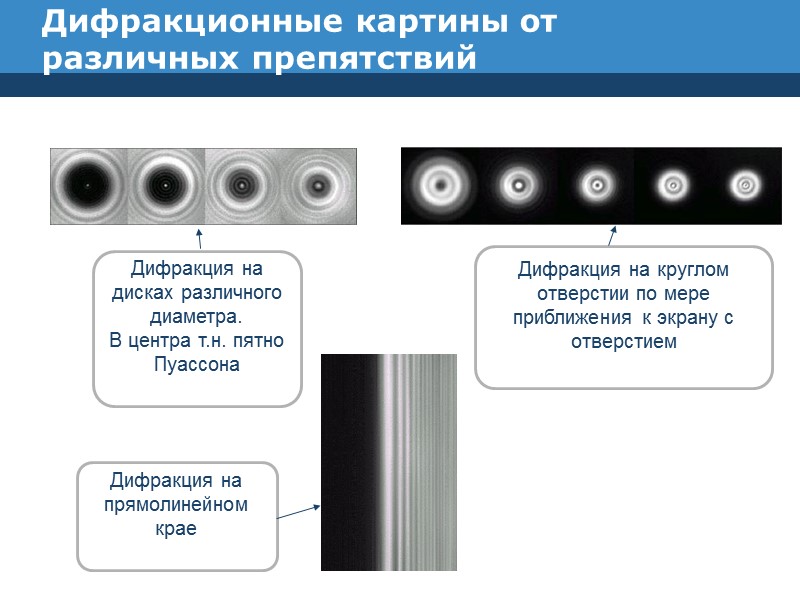 Дифракционные картины от различных препятствий

Дифракция на дисках различного диаметра.
В центра т.н. пятно Пуассона

Дифракция на круглом отверстии по мере приближения к экрану с отверстием

Дифракция на прямолинейном крае